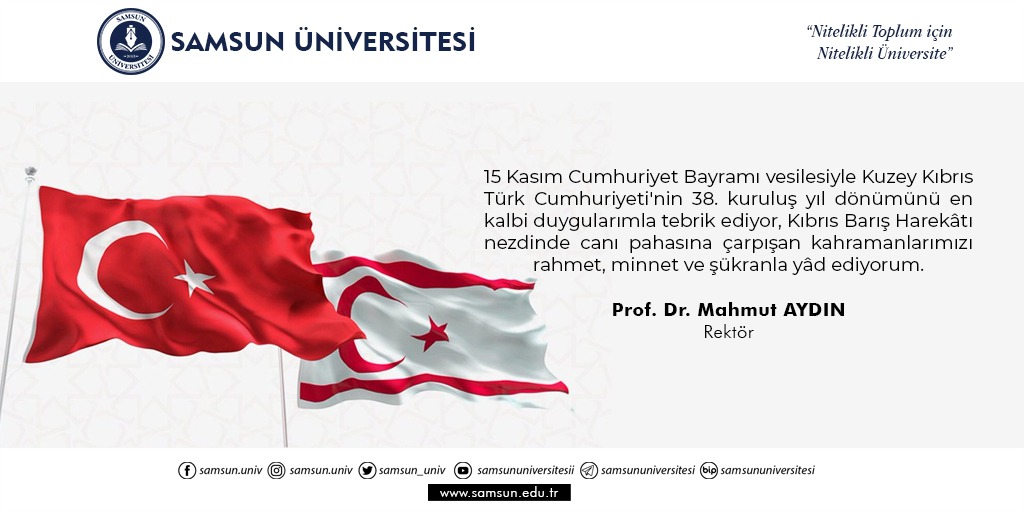 SAMSUN ÜNİVERSİTESİ
SAMSUN ÜNİVERSİTESİ

"Nitelikli Toplum için Nitelikli Üniversite"

15 Kasım Cumhuriyet Bayramı vesilesiyle Kuzey Kıbrıs Türk Cumhuriyeti'nin 38. kuruluş yıl dönümünü en kalbi duygularımla tebrik ediyor, Kıbrıs Barış Harekâtı nezdinde canı pahasına çarpışan kahramanlarımızı rahmet, minnet ve şükranla yâd ediyorum.

Prof. Dr. Mahmut AYDIN
Rektör

samsun.univ samsun.univ samsun_univ samsununiversitesii samsununiversitesi samsununiversitesi

www.samsun.edu.tr